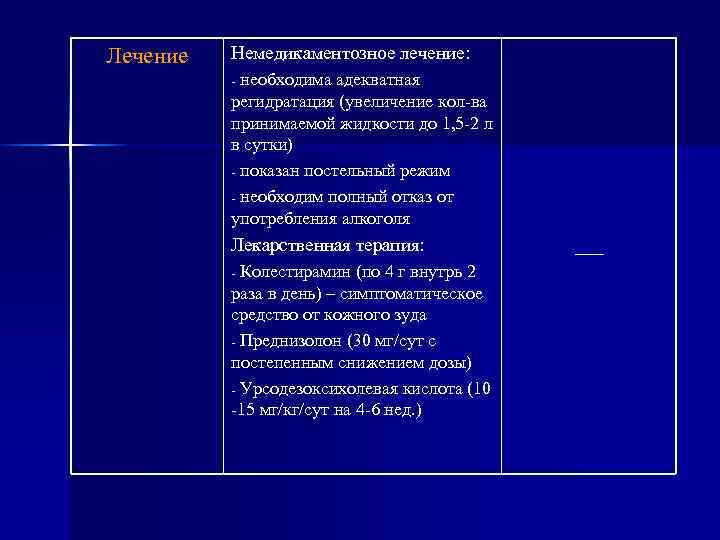 | Лечение | Немедикаментозное лечение:<br>- необходима адекватная регидратация (увеличение кол-ва принимаемой жидкости до 1,5-2 л в сутки)<br>- показан постельный режим<br>- необходим полный отказ от употребления алкоголя<br>Лекарственная терапия:<br>- Колестирамин (по 4 г внутрь 2 раза в день) – симптоматическое средство от кожного зуда<br>- Преднизолон (30 мг/сут с постепенным снижением дозы)<br>- Урсодезоксихолевая кислота (10 -15 мг/кг/сут на 4-6 нед.) | ___ |
|---|---|---|